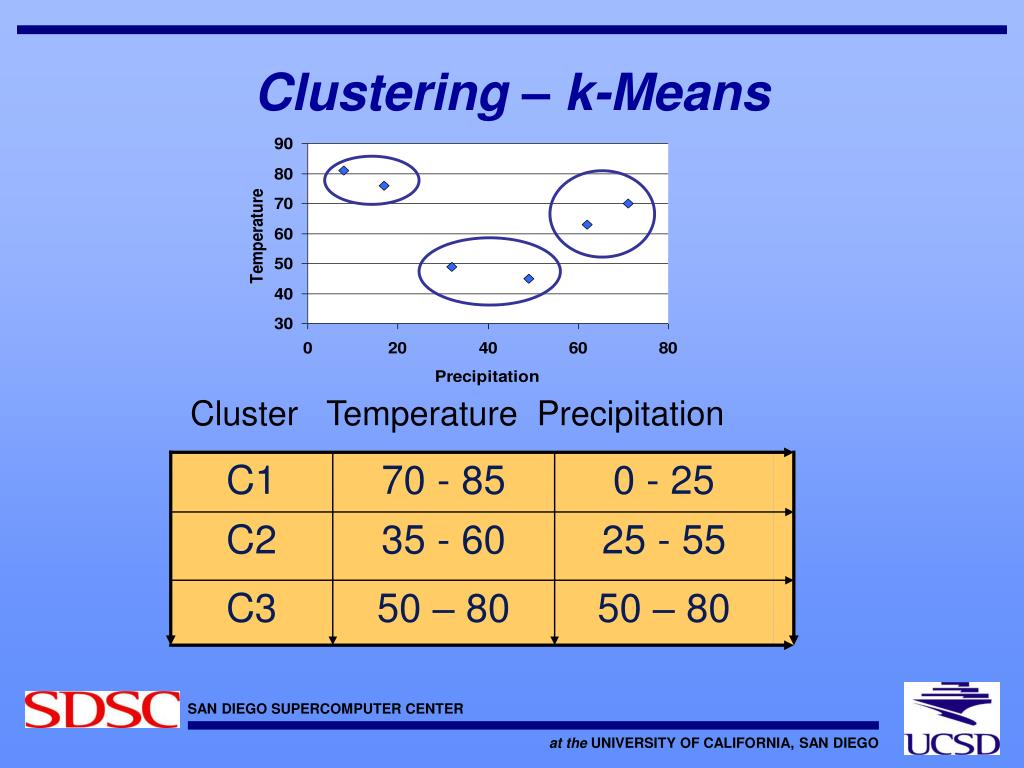 Clustering – k-Means

90
80
70
60
50
40
30
Temperature
0
20
40
60
80
Precipitation

| Cluster | Temperature | Precipitation |
|---|---|---|
| C1 | 70 - 85 | 0 - 25 |
| C2 | 35 - 60 | 25 - 55 |
| C3 | 50 – 80 | 50 – 80 |

SDSC
SAN DIEGO SUPERCOMPUTER CENTER
at the UNIVERSITY OF CALIFORNIA, SAN DIEGO
UCSD